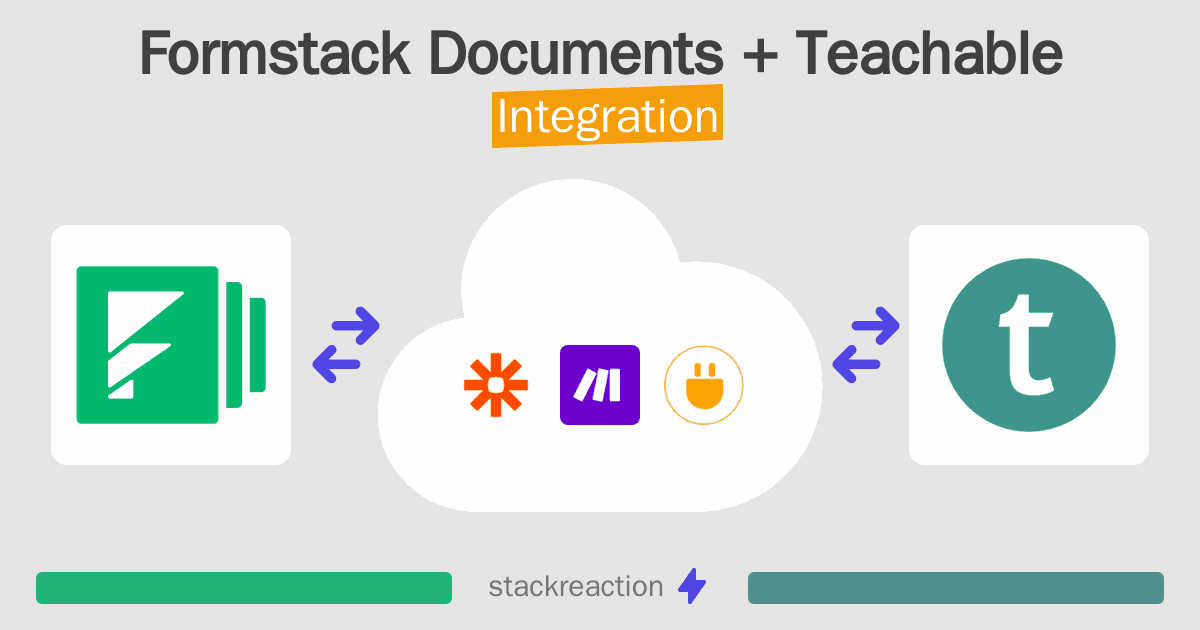 Formstack Documents + Teachable
Integration

t

stackreaction